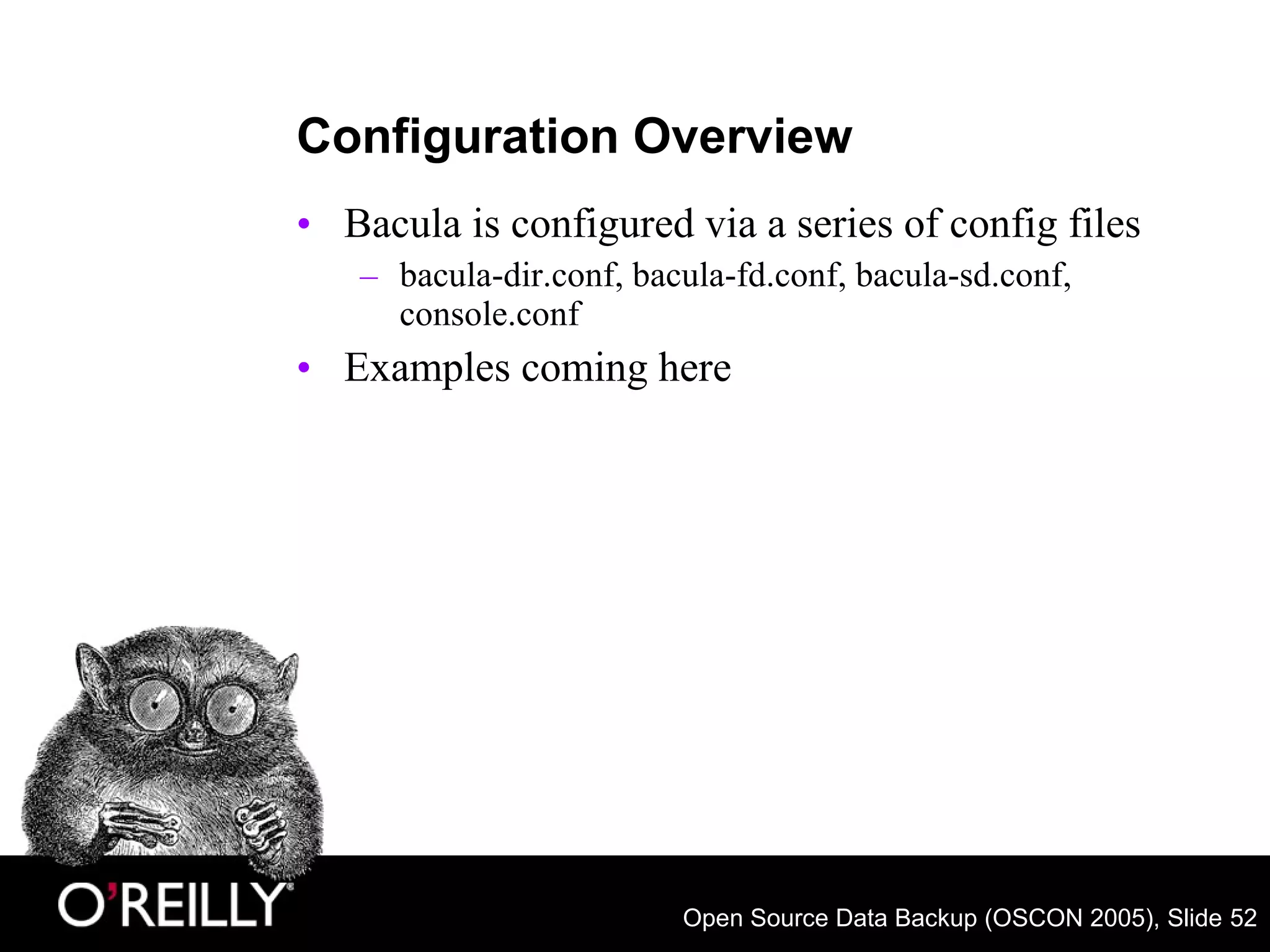 Configuration Overview

• Bacula is configured via a series of config files
  – bacula-dir.conf, bacula-fd.conf, bacula-sd.conf, console.conf
• Examples coming here

O'REILLY®

Open Source Data Backup (OSCON 2005), Slide 52